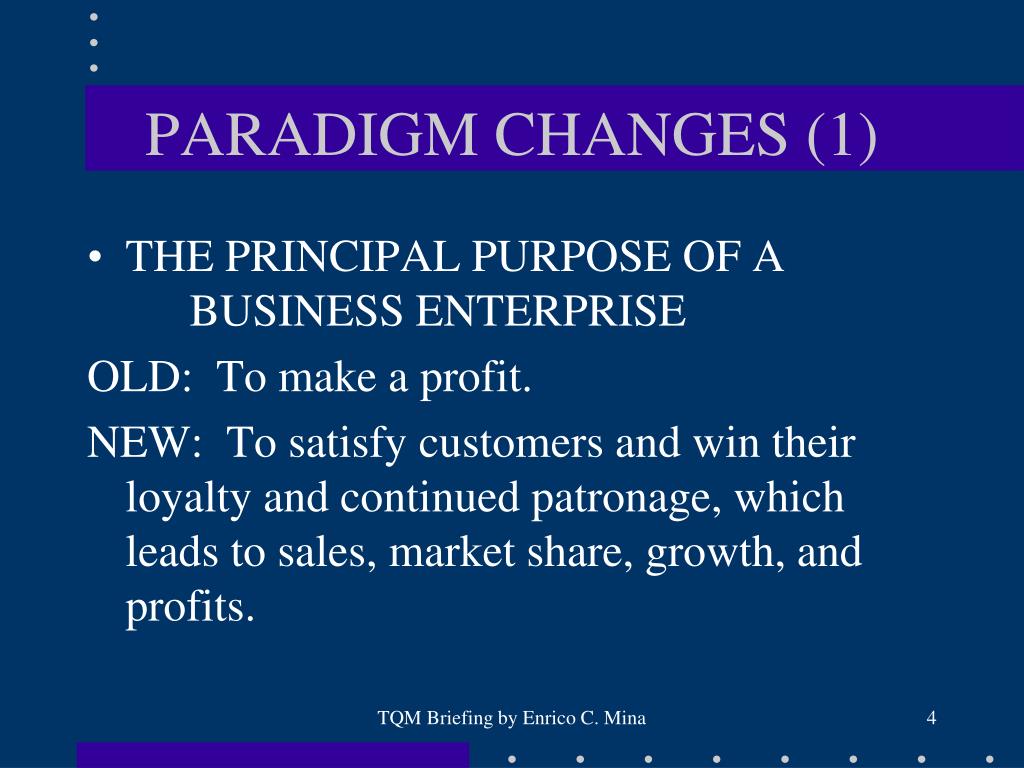 PARADIGM CHANGES (1)

• THE PRINCIPAL PURPOSE OF A BUSINESS ENTERPRISE

OLD: To make a profit.

NEW: To satisfy customers and win their loyalty and continued patronage, which leads to sales, market share, growth, and profits.

TQM Briefing by Enrico C. Mina

4